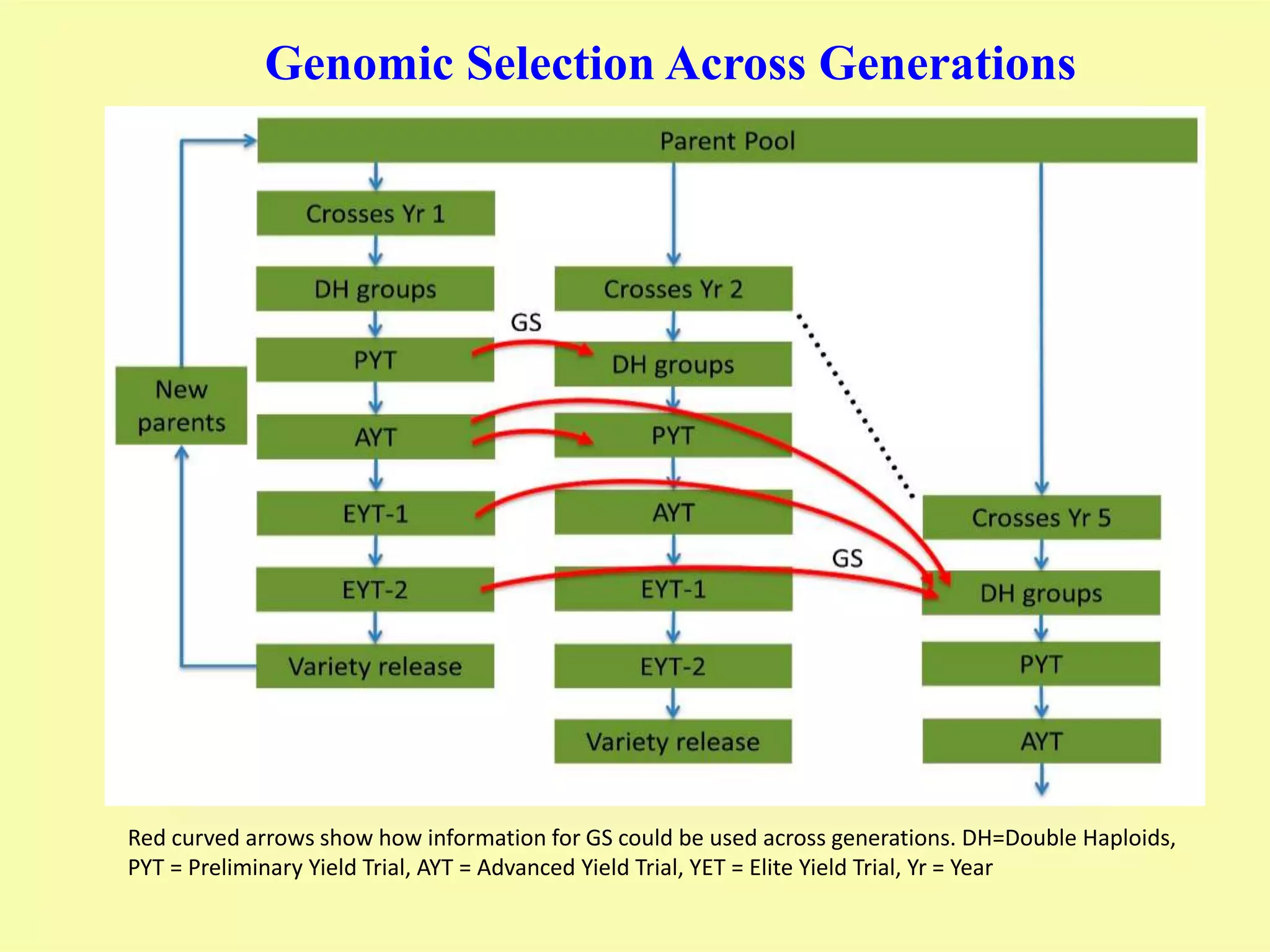 Genomic Selection Across Generations

Parent Pool

New parents

Crosses Yr 1
DH groups
PYT
AYT
EYT-1
EYT-2
Variety release

GS

Crosses Yr 2
DH groups
PYT
AYT
EYT-1
EYT-2
Variety release

GS

Crosses Yr 5
DH groups
PYT
AYT

Red curved arrows show how information for GS could be used across generations. DH=Double Haploids, PYT = Preliminary Yield Trial, AYT = Advanced Yield Trial, YET = Elite Yield Trial, Yr = Year